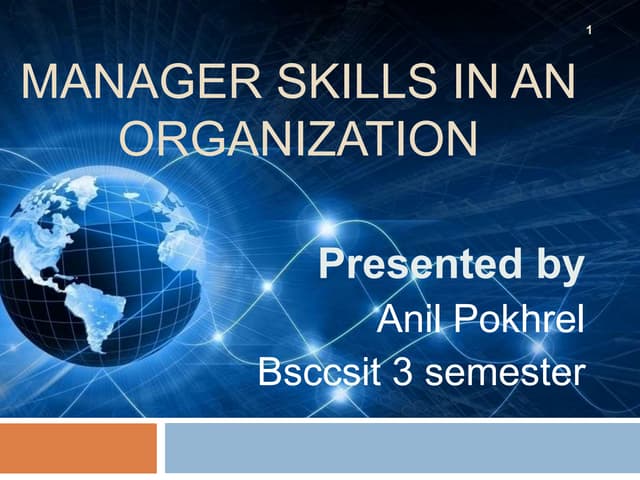 1

MANAGER SKILLS IN AN ORGANIZATION

Presented by
Anil Pokhrel
Bsccsit 3 semester